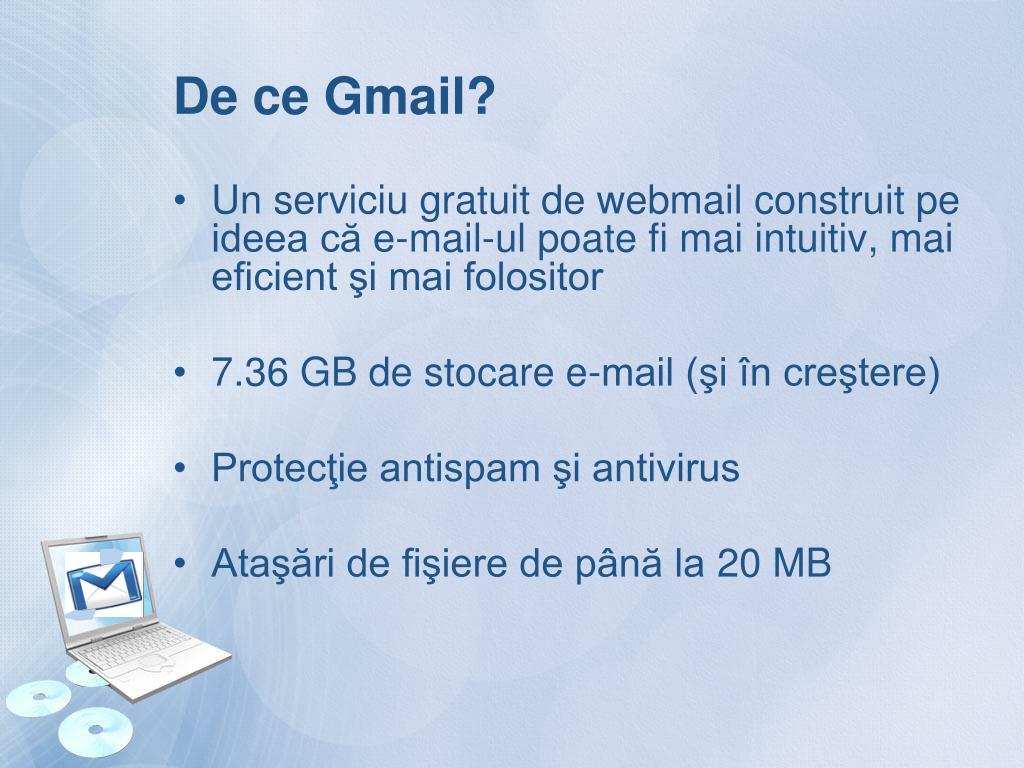 De ce Gmail?

• Un serviciu gratuit de webmail construit pe ideea că e-mail-ul poate fi mai intuitiv, mai eficient şi mai folositor

• 7.36 GB de stocare e-mail (şi în creştere)

• Protecţie antispam şi antivirus

• Ataşări de fişiere de până la 20 MB